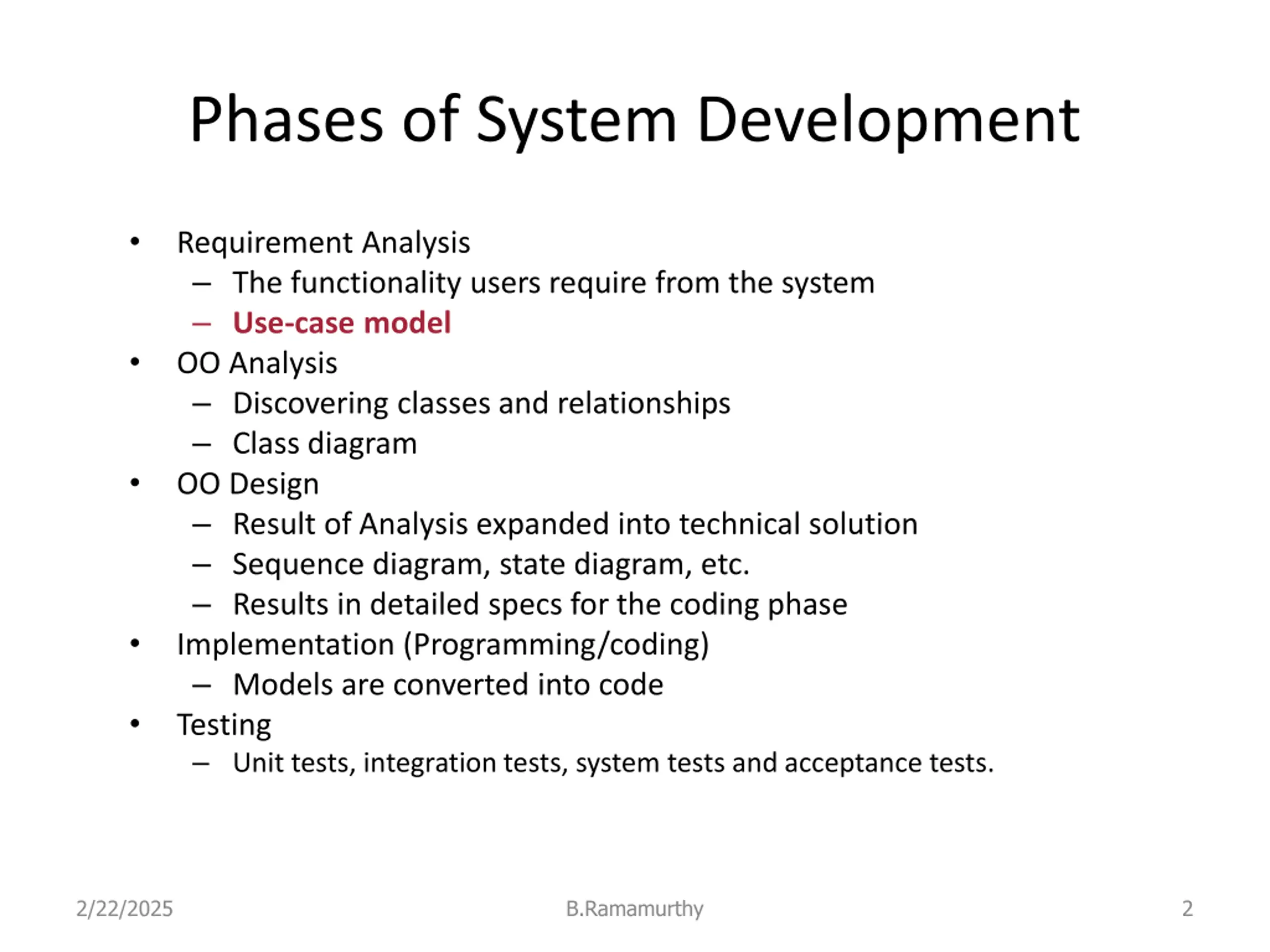 Phases of System Development

• Requirement Analysis
  – The functionality users require from the system
  – Use-case model
• OO Analysis
  – Discovering classes and relationships
  – Class diagram
• OO Design
  – Result of Analysis expanded into technical solution
  – Sequence diagram, state diagram, etc.
  – Results in detailed specs for the coding phase
• Implementation (Programming/coding)
  – Models are converted into code
• Testing
  – Unit tests, integration tests, system tests and acceptance tests.

2/22/2025 B.Ramamurthy 2